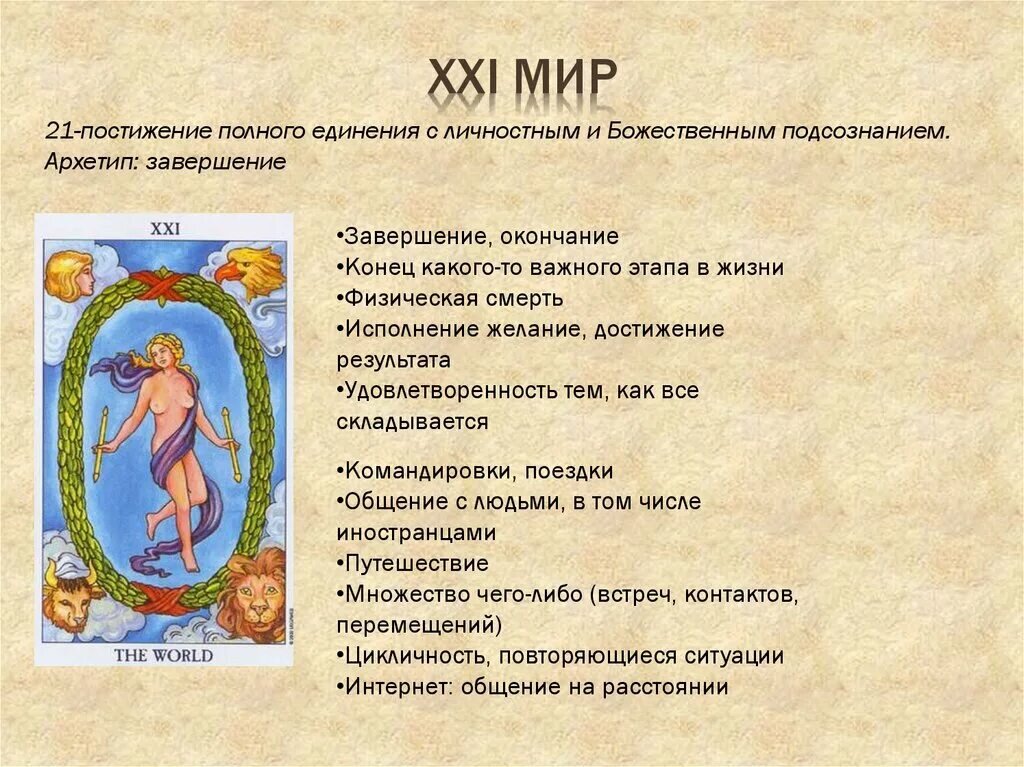 XXI МИР

21-постижение полного единения с личностным и Божественным подсознанием. Архетип: завершение

XXI

THE WORLD

•Завершение, окончание
•Конец какого-то важного этапа в жизни
•Физическая смерть
•Исполнение желание, достижение результата
•Удовлетворенность тем, как все складывается

•Командировки, поездки
•Общение с людьми, в том числе иностранцами
•Путешествие
•Множество чего-либо (встреч, контактов, перемещений)
•Цикличность, повторяющиеся ситуации
•Интернет: общение на расстоянии